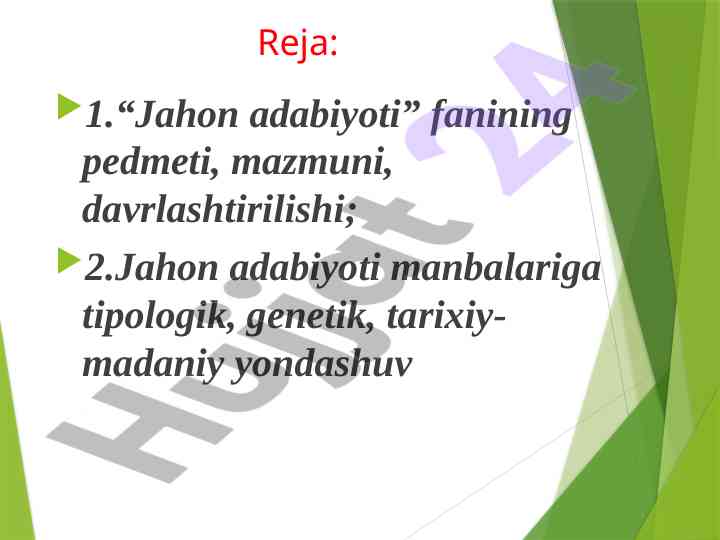 Reja:

1.“Jahon adabiyoti” fanining pedmeti, mazmuni, davrlashtirilishi;

2.Jahon adabiyoti manbalariga tipologik, genetik, tarixiy-madaniy yondashuv

Hujjat 24